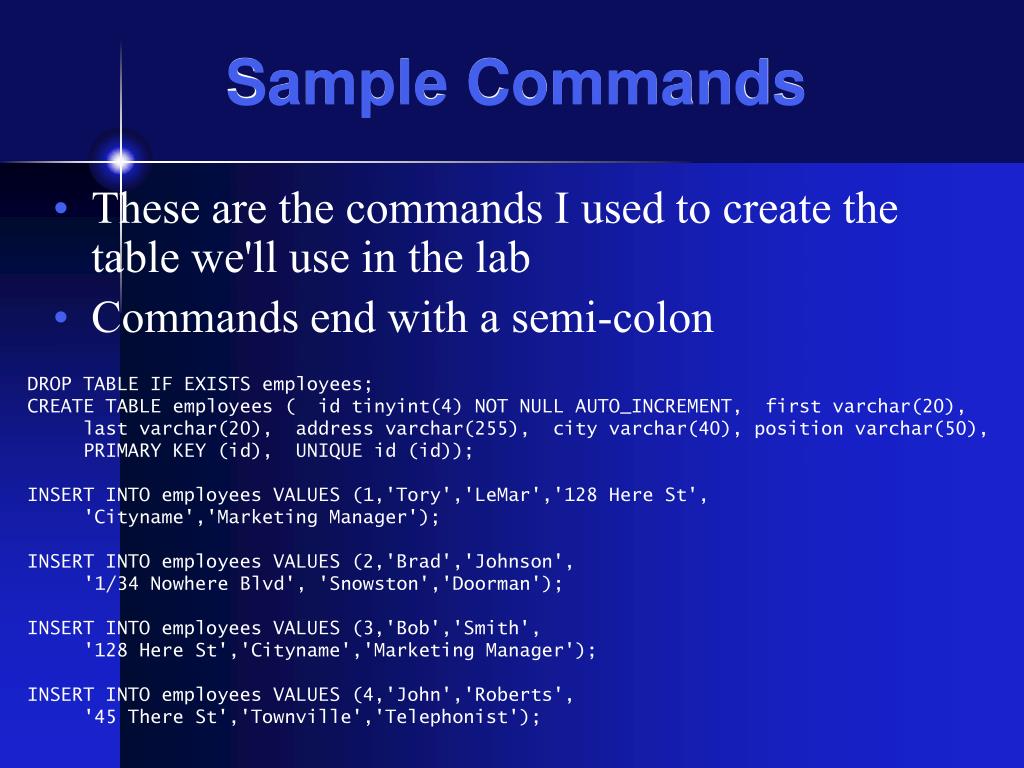 Sample Commands

• These are the commands I used to create the table we'll use in the lab
• Commands end with a semi-colon

DROP TABLE IF EXISTS employees;
CREATE TABLE employees (  id tinyint(4) NOT NULL AUTO_INCREMENT,  first varchar(20),
     last varchar(20),  address varchar(255),  city varchar(40), position varchar(50),
     PRIMARY KEY (id),  UNIQUE id (id));

INSERT INTO employees VALUES (1,'Tory','LeMar','128 Here St',
     'Cityname','Marketing Manager');

INSERT INTO employees VALUES (2,'Brad','Johnson',
     '1/34 Nowhere Blvd', 'Snowston','Doorman');

INSERT INTO employees VALUES (3,'Bob','Smith',
     '128 Here St','Cityname','Marketing Manager');

INSERT INTO employees VALUES (4,'John','Roberts',
     '45 There St','Townville','Telephonist');